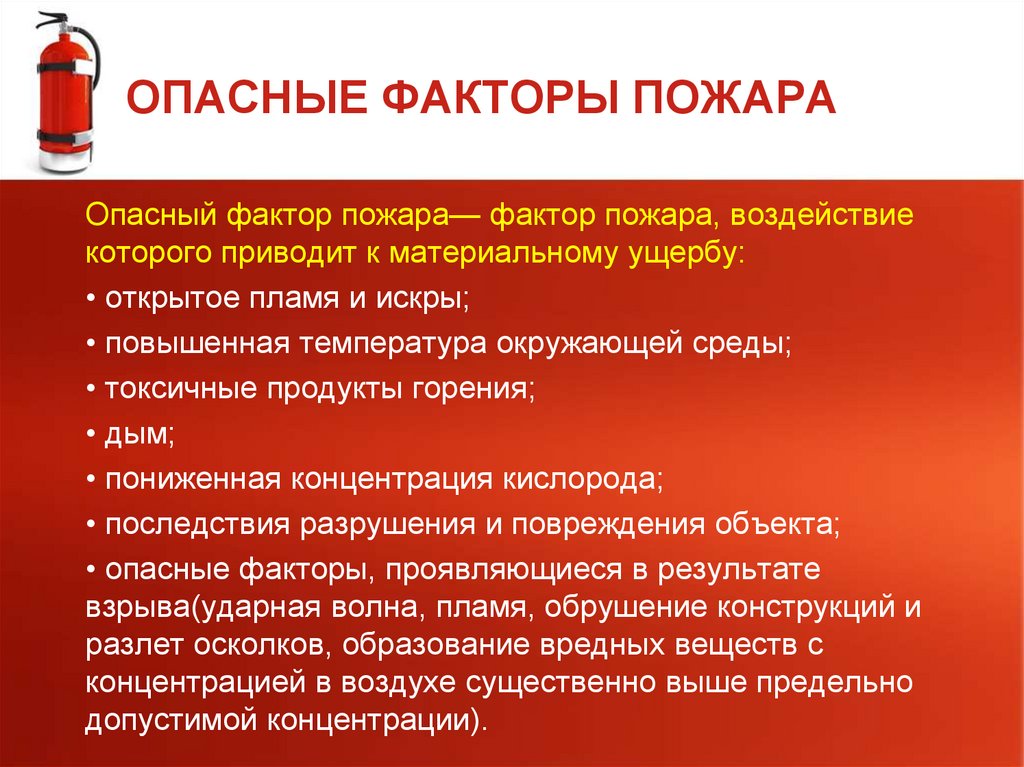 ОПАСНЫЕ ФАКТОРЫ ПОЖАРА

Опасный фактор пожара— фактор пожара, воздействие которого приводит к материальному ущербу:

• открытое пламя и искры;

• повышенная температура окружающей среды;

• токсичные продукты горения;

• дым;

• пониженная концентрация кислорода;

• последствия разрушения и повреждения объекта;

• опасные факторы, проявляющиеся в результате взрыва(ударная волна, пламя, обрушение конструкций и разлет осколков, образование вредных веществ с концентрацией в воздухе существенно выше предельно допустимой концентрации).